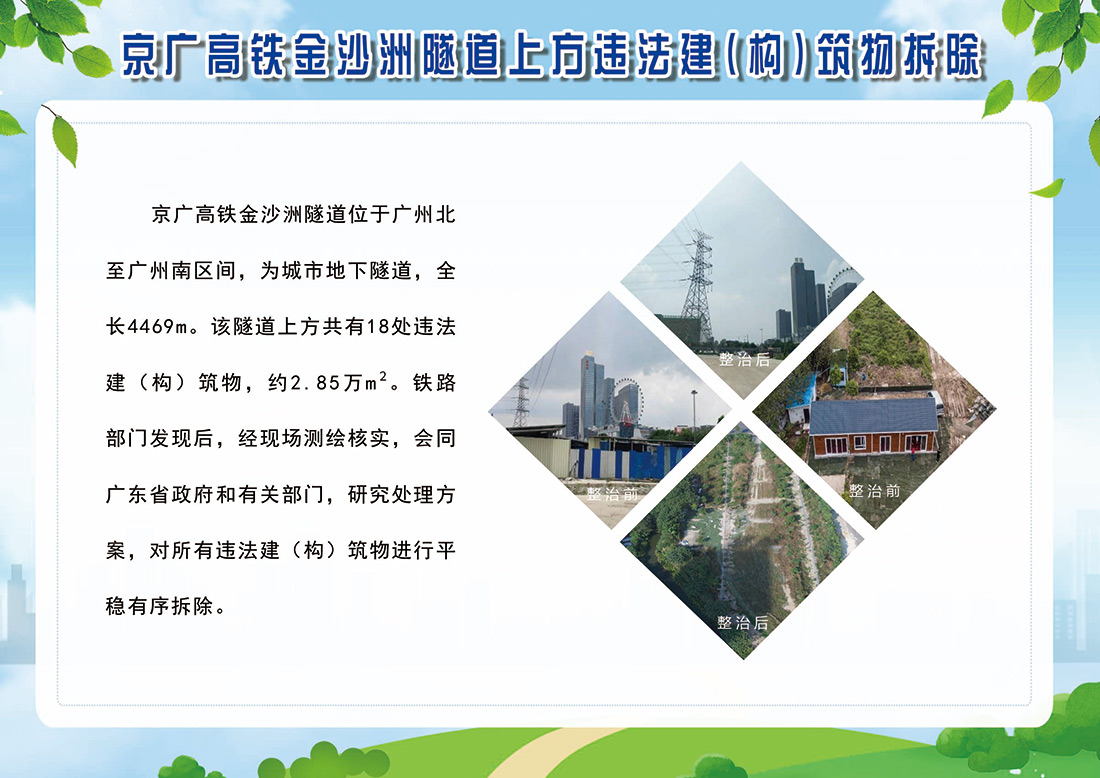 京广高铁金沙洲隧道上方违法建（构）筑物拆除

京广高铁金沙洲隧道位于广州北至广州南区间，为城市地下隧道，全长4469m。该隧道上方共有18处违法建（构）筑物，约2.85万$m^2$。铁路部门发现后，经现场测绘核实，会同广东省政府和有关部门，研究处理方案，对所有违法建（构）筑物进行平稳有序拆除。

整治后

整治前

整治前

整治后